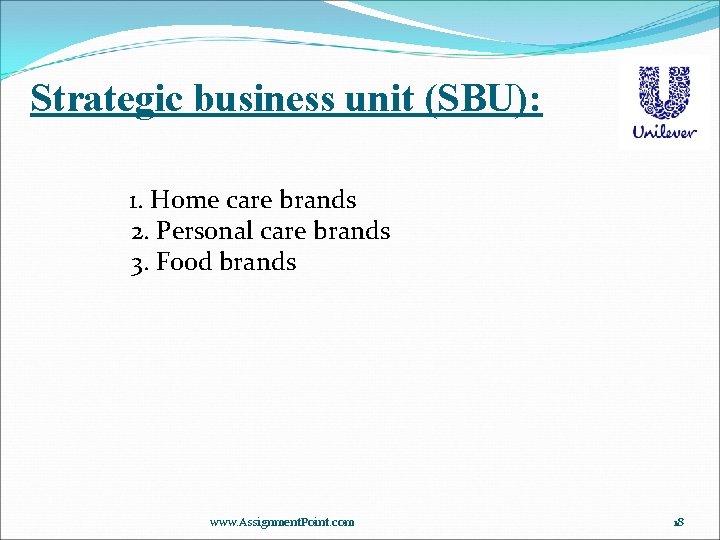 Strategic business unit (SBU):

Unilever

1. Home care brands
2. Personal care brands
3. Food brands

www.AssignmentPoint.com

18